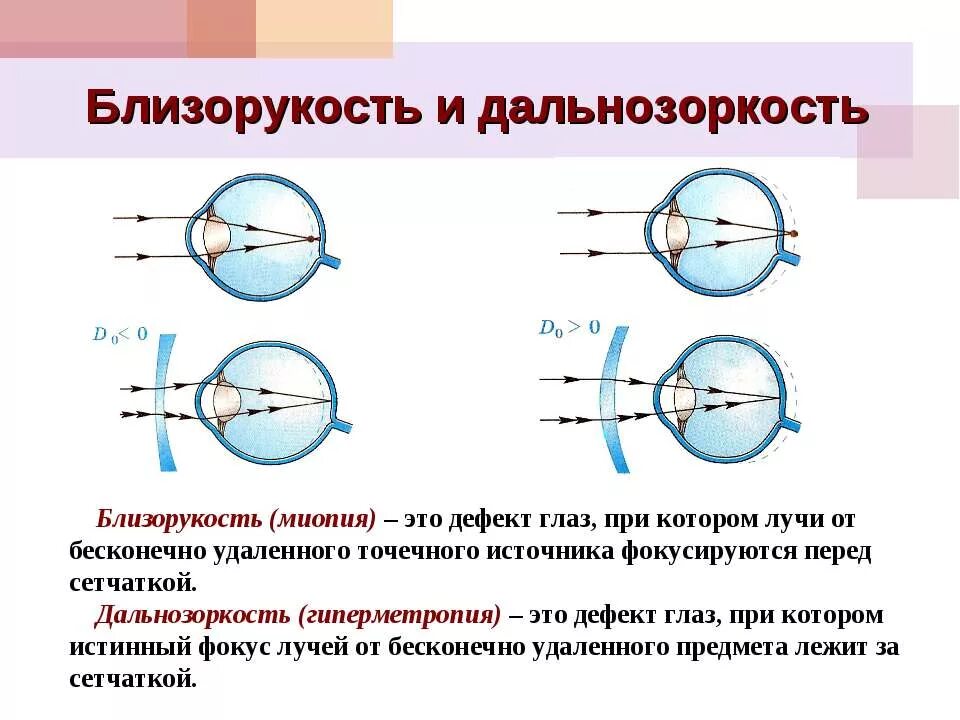 Близорукость и дальнозоркость

$D_0 < 0$

$D_0 > 0$

Близорукость (миопия) – это дефект глаз, при котором лучи от бесконечно удаленного точечного источника фокусируются перед сетчаткой.

Дальнозоркость (гиперметропия) – это дефект глаз, при котором истинный фокус лучей от бесконечно удаленного предмета лежит за сетчаткой.